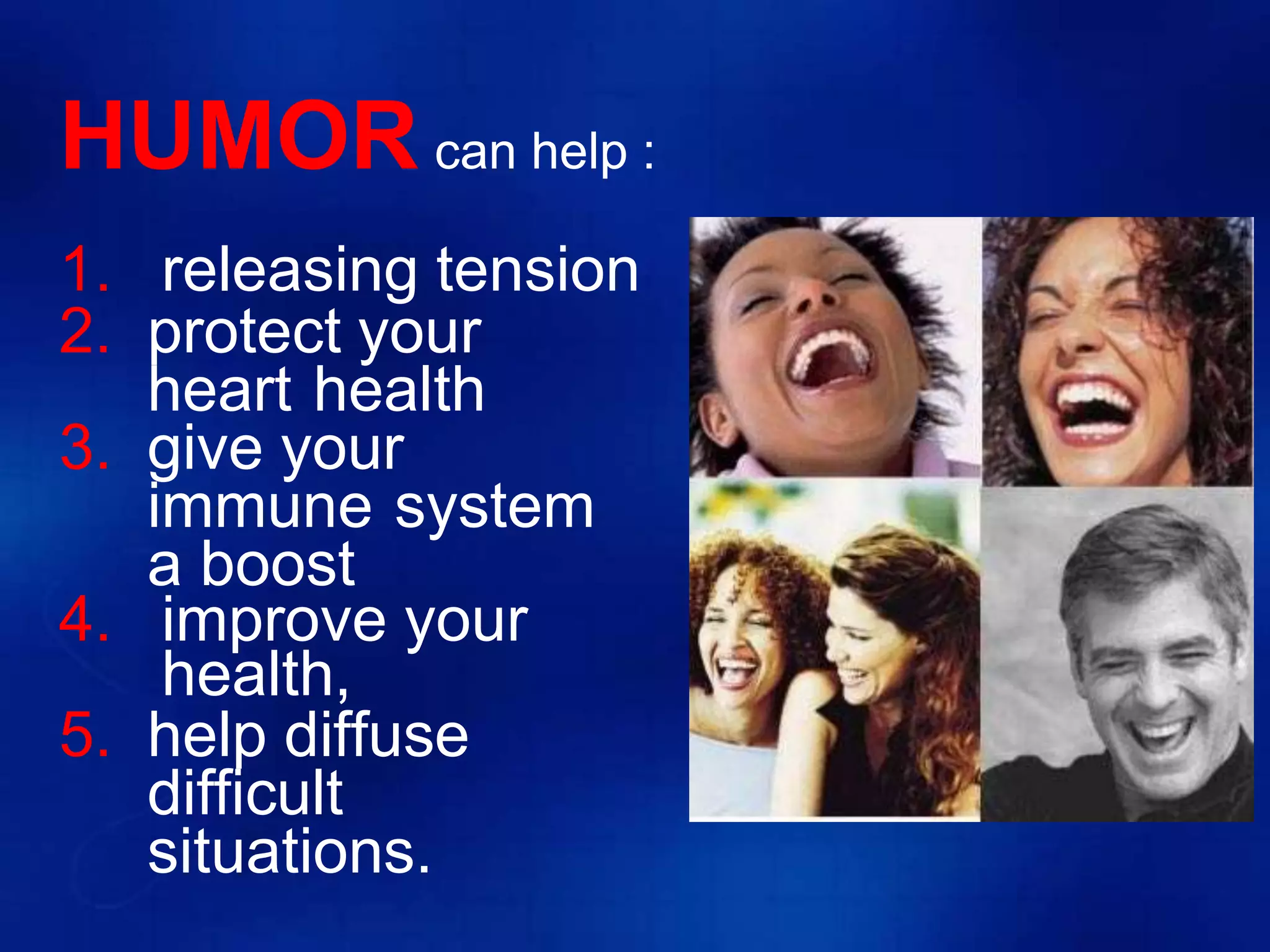 HUMOR can help :

1. releasing tension
2. protect your heart health
3. give your immune system a boost
4. improve your health,
5. help diffuse difficult situations.